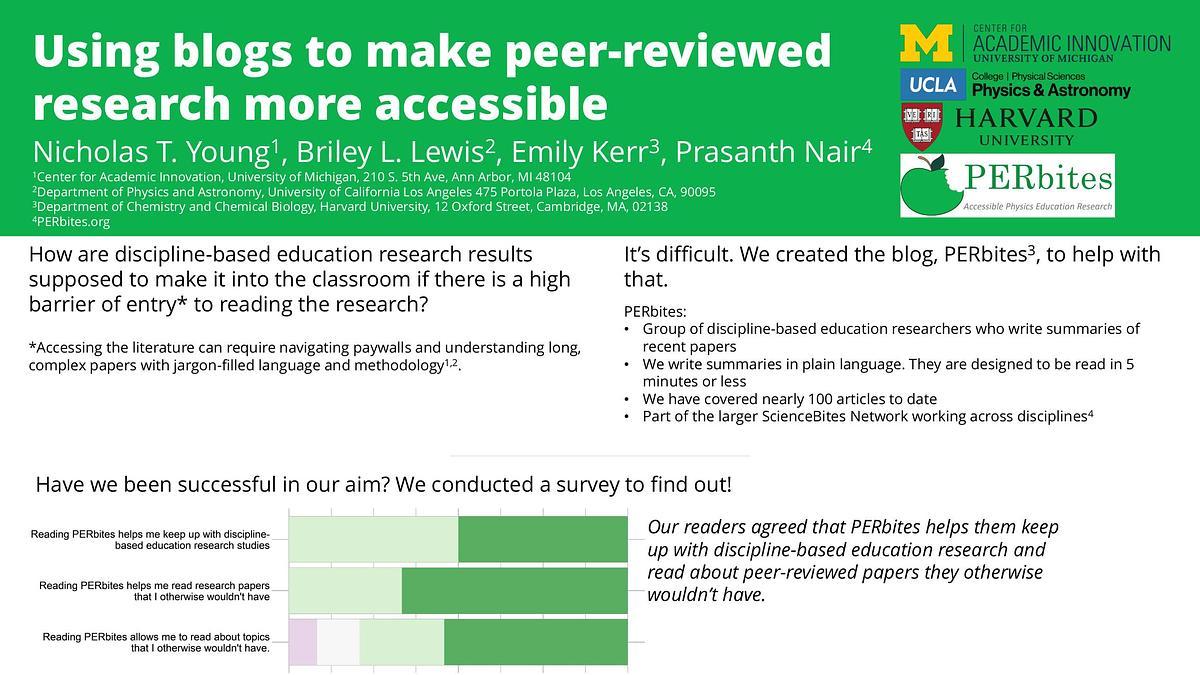 Using blogs to make peer-reviewed research more accessible

Nicholas T. Young$^1$, Briley L. Lewis$^2$, Emily Kerr$^3$, Prasanth Nair$^4$

$^1$Center for Academic Innovation, University of Michigan, 210 S. 5th Ave, Ann Arbor, MI 48104
$^2$Department of Physics and Astronomy, University of California Los Angeles 475 Portola Plaza, Los Angeles, CA, 90095
$^3$Department of Chemistry and Chemical Biology, Harvard University, 12 Oxford Street, Cambridge, MA, 02138
$^4$PERbites.org

M CENTER FOR ACADEMIC INNOVATION UNIVERSITY OF MICHIGAN

UCLA College | Physical Sciences Physics & Astronomy

VE RI TAS HARVARD UNIVERSITY

PERbites Accessible Physics Education Research

How are discipline-based education research results supposed to make it into the classroom if there is a high barrier of entry* to reading the research?

*Accessing the literature can require navigating paywalls and understanding long, complex papers with jargon-filled language and methodology$^{1,2}$.

It's difficult. We created the blog, PERbites$^3$, to help with that.

PERbites:
• Group of discipline-based education researchers who write summaries of recent papers
• We write summaries in plain language. They are designed to be read in 5 minutes or less
• We have covered nearly 100 articles to date
• Part of the larger ScienceBites Network working across disciplines$^4$

Have we been successful in our aim? We conducted a survey to find out!

Reading PERbites helps me keep up with discipline-based education research studies

Reading PERbites helps me read research papers that I otherwise wouldn't have

Reading PERbites allows me to read about topics that I otherwise wouldn't have.

Our readers agreed that PERbites helps them keep up with discipline-based education research and read about peer-reviewed papers they otherwise wouldn't have.